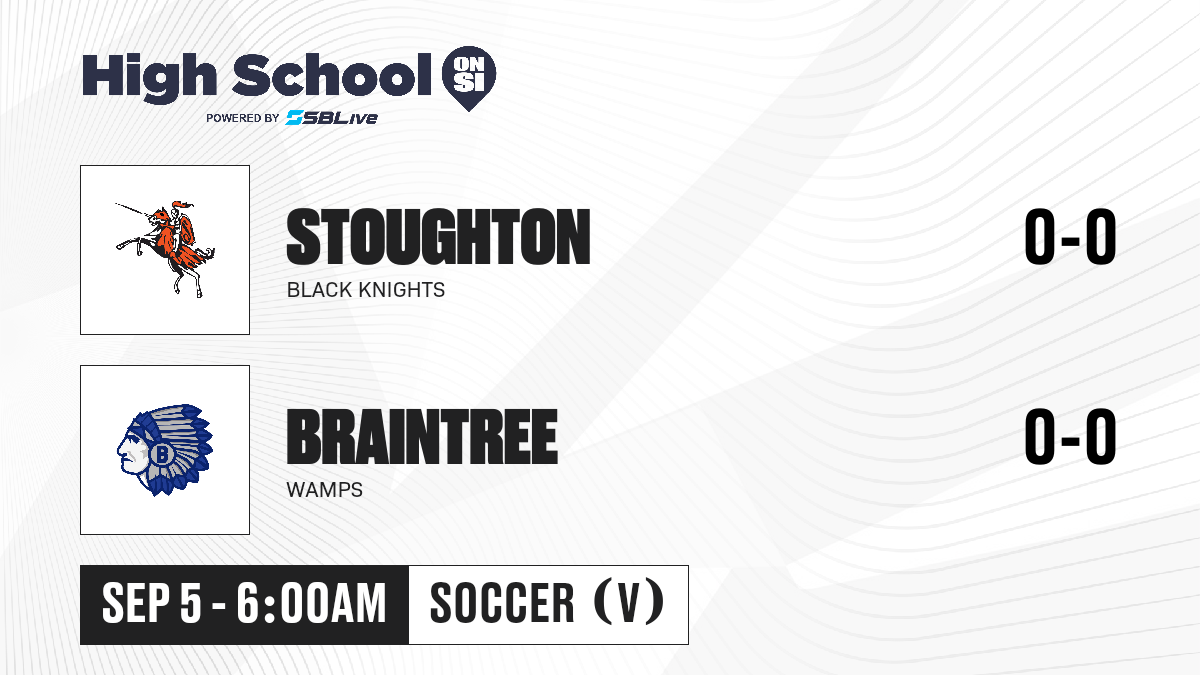 High School ON SI
POWERED BY SBLive

STOUGHTON
BLACK KNIGHTS
0-0

B
BRAINTREE
WAMPS
0-0

SEP 5 - 6:00AM
SOCCER (V)